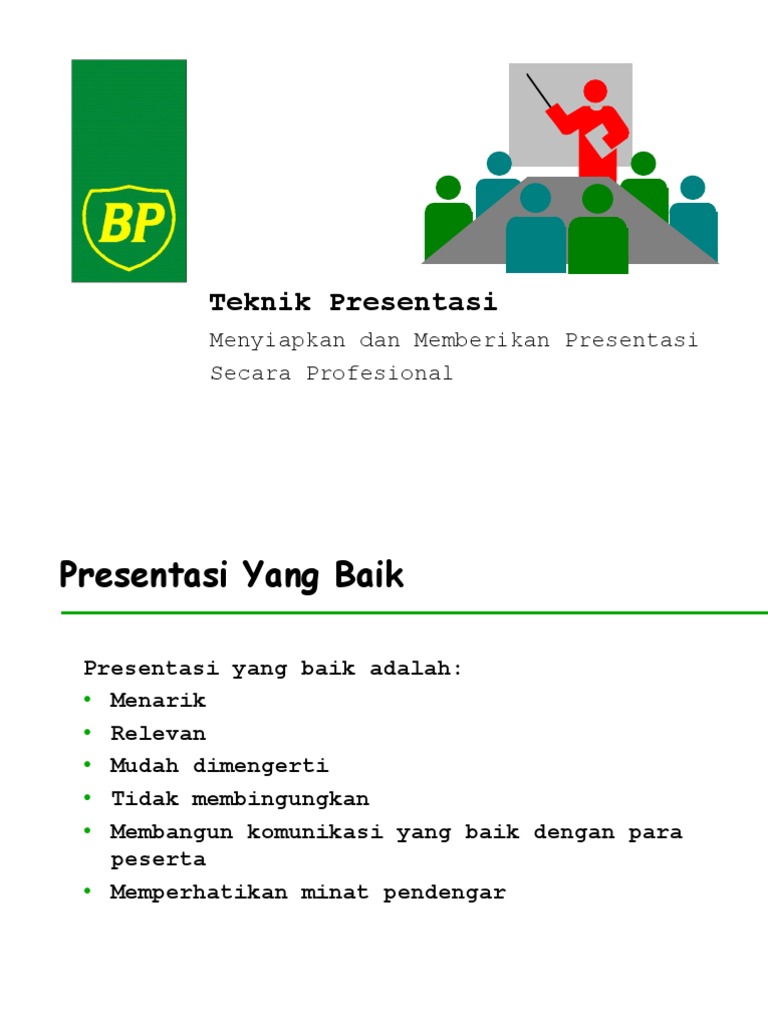 BP

Teknik Presentasi

Menyiapkan dan Memberikan Presentasi Secara Profesional

Presentasi Yang Baik

Presentasi yang baik adalah:
• Menarik
• Relevan
• Mudah dimengerti
• Tidak membingungkan
• Membangun komunikasi yang baik dengan para peserta
• Memperhatikan minat pendengar